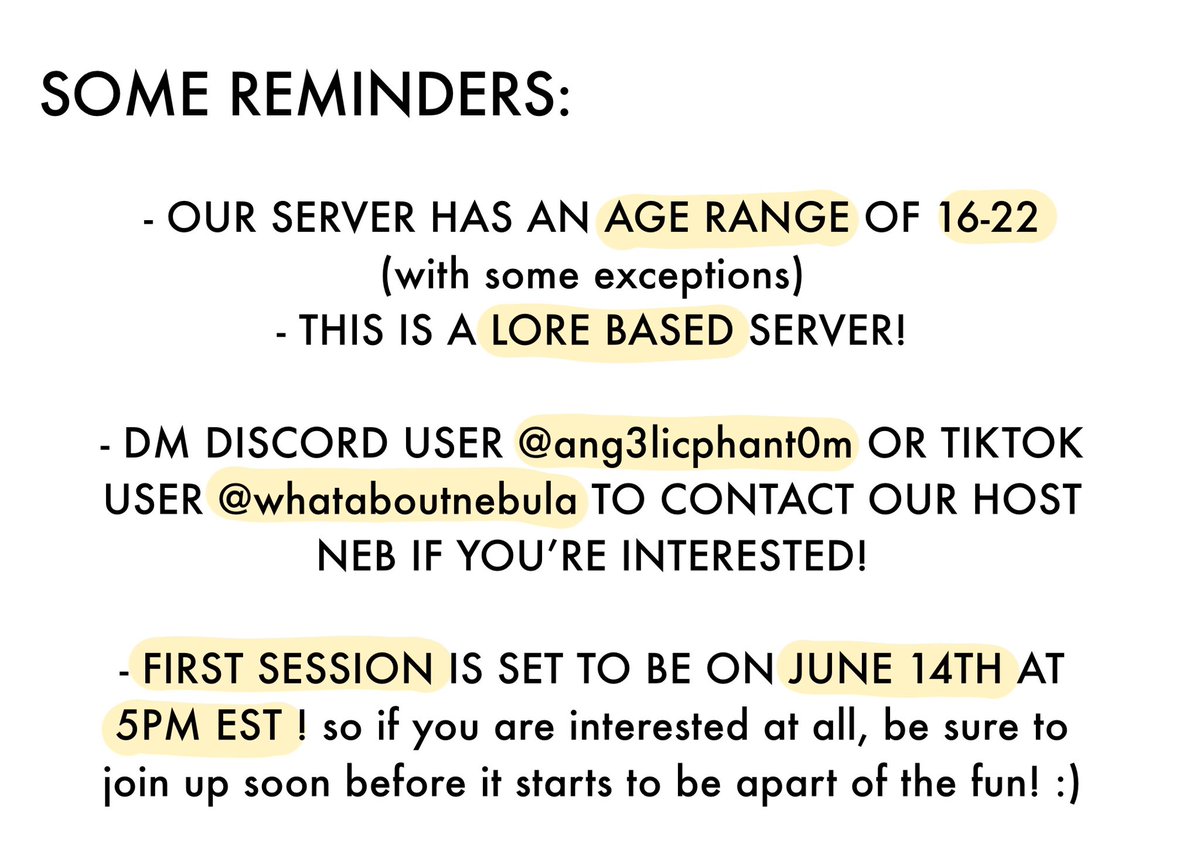 SOME REMINDERS:

- OUR SERVER HAS AN AGE RANGE OF 16-22 (with some exceptions)
- THIS IS A LORE BASED SERVER!

- DM DISCORD USER @ang3licphant0m OR TIKTOK USER @whataboutnebula TO CONTACT OUR HOST NEB IF YOU'RE INTERESTED!

- FIRST SESSION IS SET TO BE ON JUNE 14TH AT 5PM EST ! so if you are interested at all, be sure to join up soon before it starts to be apart of the fun! :)